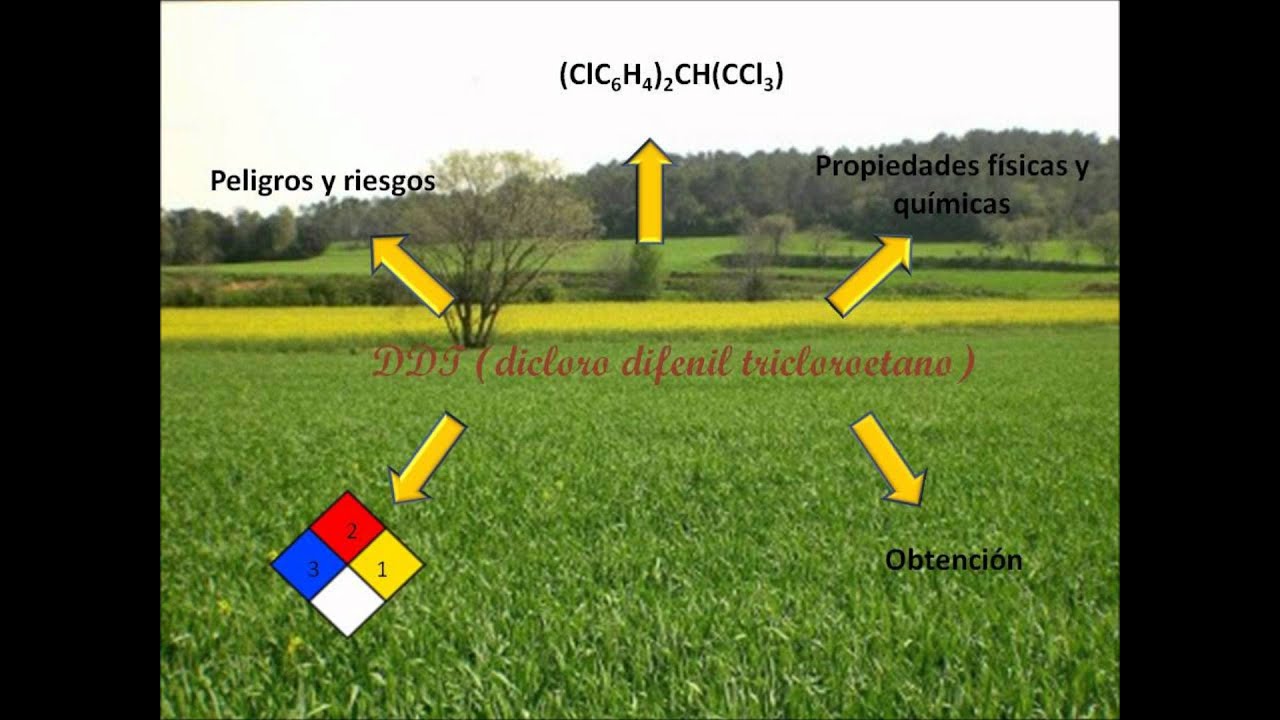 $(ClC_6H_4)_2CH(CCl_3)$

Peligros y riesgos

Propiedades físicas y químicas

DDT (dicloro difenil tricloroetano)

2

3

1

Obtención